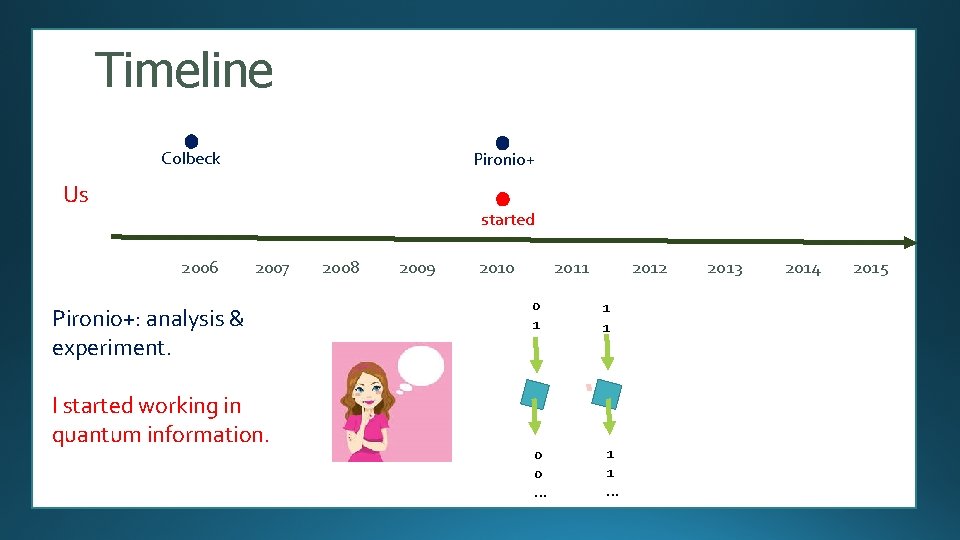 Timeline

Colbeck

Pironio+

Us

started

2006 2007 2008 2009 2010 2011 2012 2013 2014 2015

Pironio+: analysis & experiment.

I started working in quantum information.

0
1

1
1

0
0
...

1
1
...